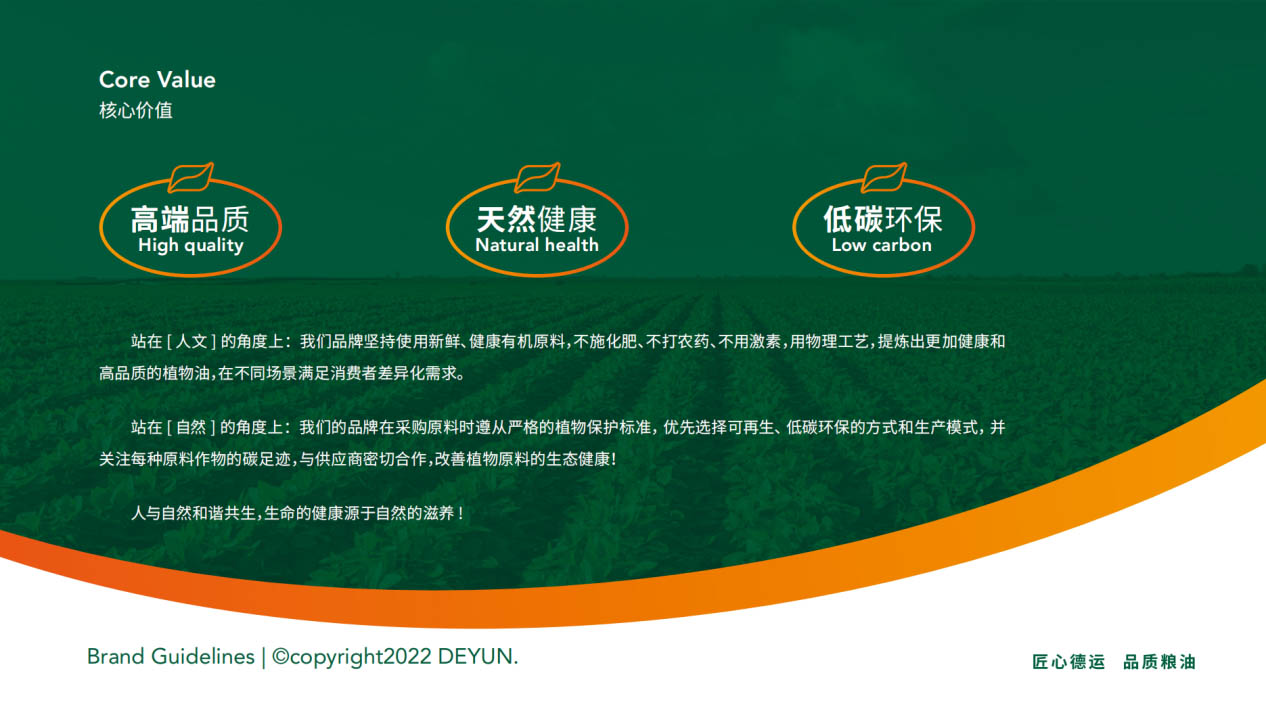 Core Value
核心价值

高端品质
High quality

天然健康
Natural health

低碳环保
Low carbon

站在 [ 人文 ] 的角度上：我们品牌坚持使用新鲜、健康有机原料，不施化肥、不打农药、不用激素，用物理工艺，提炼出更加健康和高品质的植物油，在不同场景满足消费者差异化需求。

站在 [ 自然 ] 的角度上：我们的品牌在采购原料时遵从严格的植物保护标准，优先选择可再生、低碳环保的方式和生产模式，并关注每种原料作物的碳足迹，与供应商密切合作，改善植物原料的生态健康！

人与自然和谐共生，生命的健康源于自然的滋养！

Brand Guidelines | ©copyright2022 DEYUN.

匠心德运 品质粮油